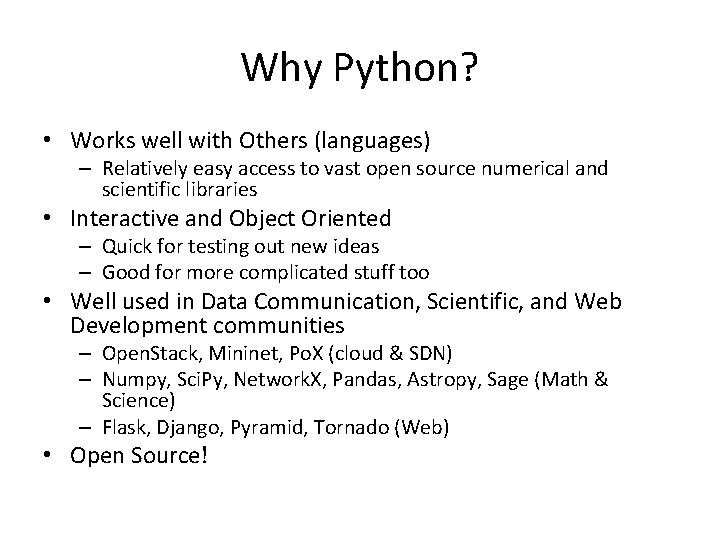 Why Python?

• Works well with Others (languages)
  – Relatively easy access to vast open source numerical and scientific libraries
• Interactive and Object Oriented
  – Quick for testing out new ideas
  – Good for more complicated stuff too
• Well used in Data Communication, Scientific, and Web Development communities
  – OpenStack, Mininet, PoX (cloud & SDN)
  – Numpy, SciPy, NetworkX, Pandas, Astropy, Sage (Math & Science)
  – Flask, Django, Pyramid, Tornado (Web)
• Open Source!